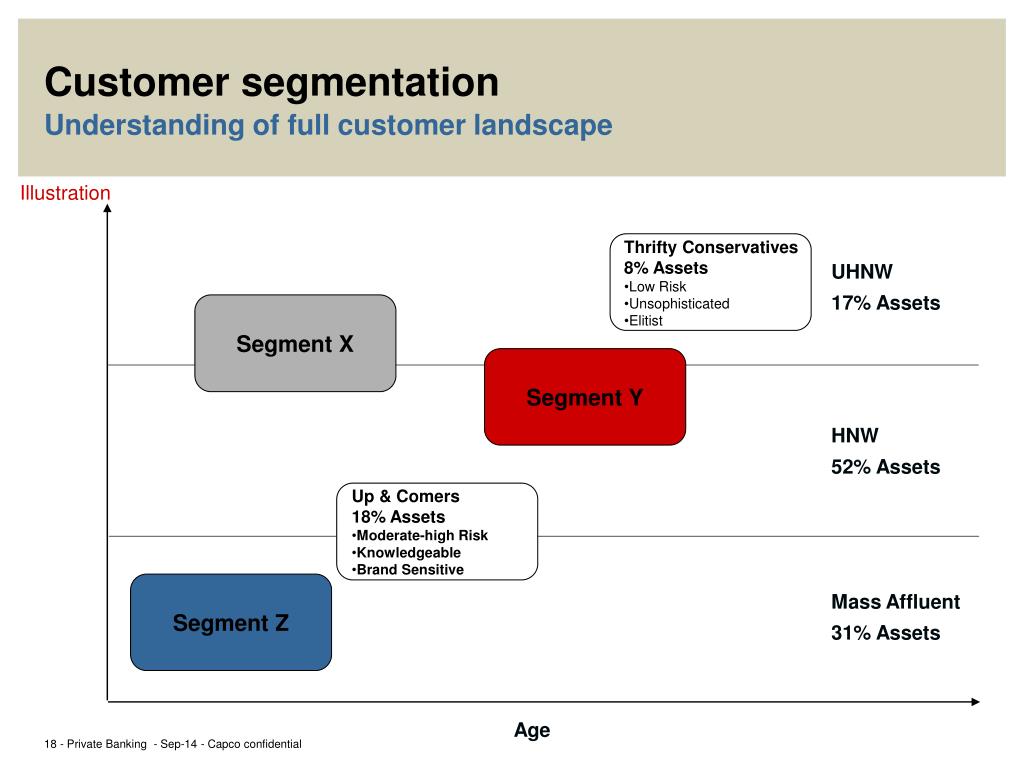 Customer segmentation
Understanding of full customer landscape

Illustration

Thrifty Conservatives
8% Assets
•Low Risk
•Unsophisticated
•Elitist

UHNW
17% Assets

Segment X

Segment Y

HNW
52% Assets

Up & Comers
18% Assets
•Moderate-high Risk
•Knowledgeable
•Brand Sensitive

Segment Z

Mass Affluent
31% Assets

Age

18 - Private Banking - Sep-14 - Capco confidential